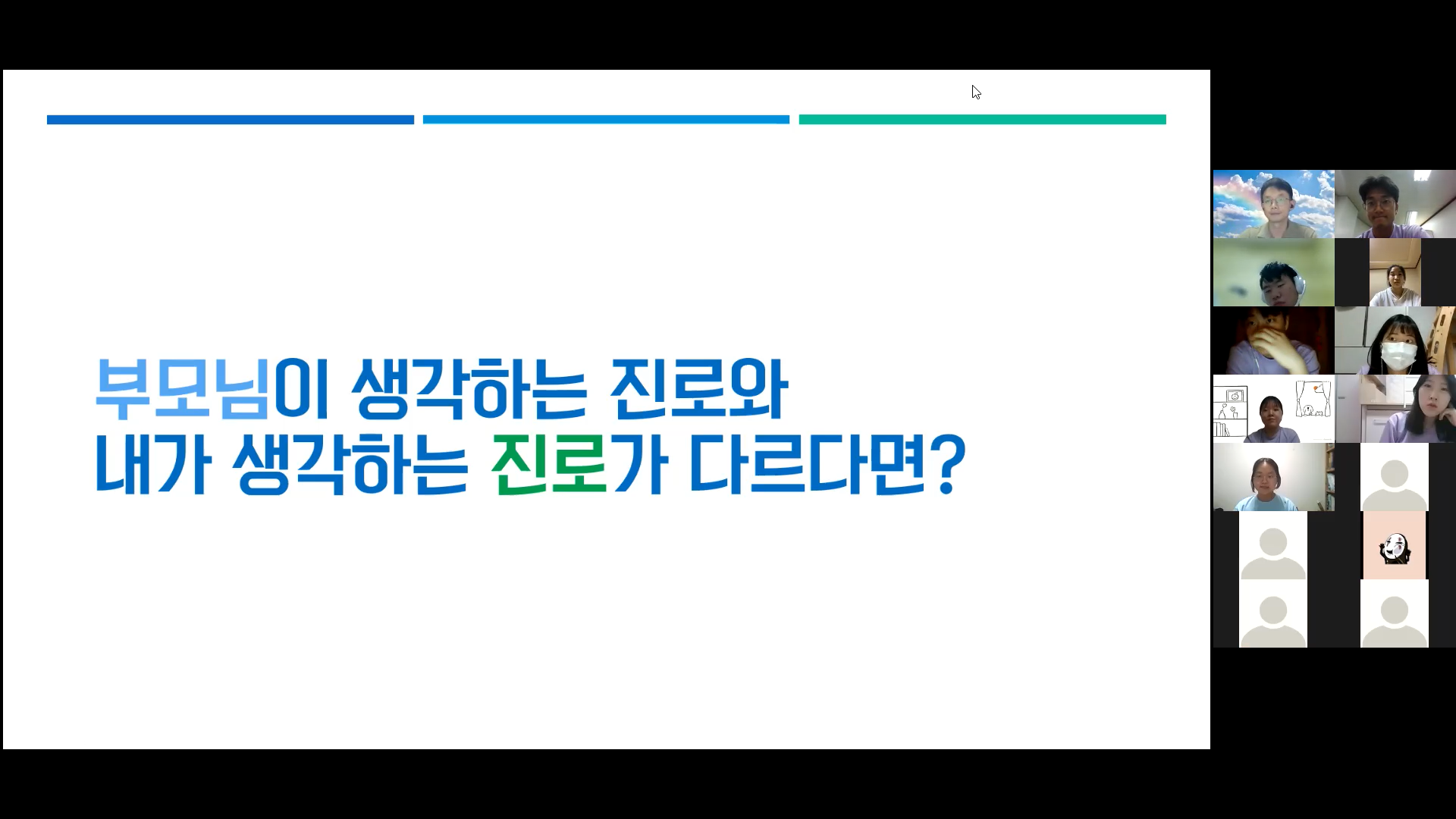 부모님이 생각하는 진로와
내가 생각하는 진로가 다르다면?